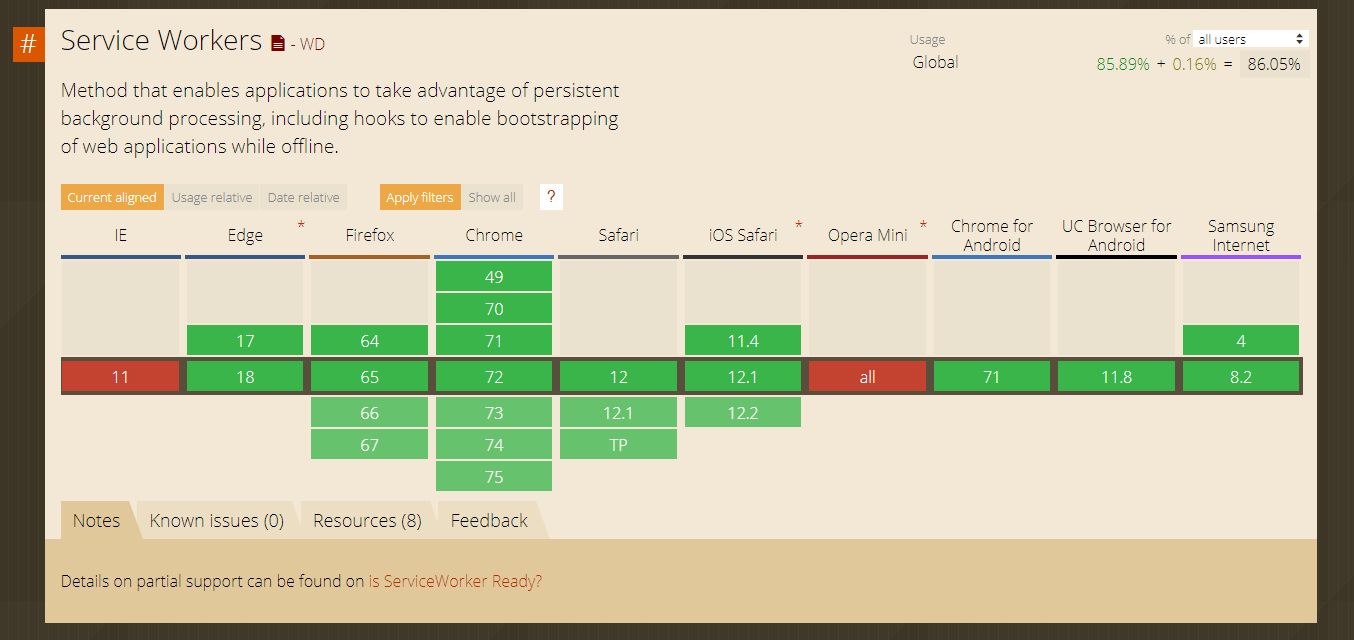 # Service Workers - WD

Usage % of all users
Global 85.89% + 0.16% = 86.05%

Method that enables applications to take advantage of persistent background processing, including hooks to enable bootstrapping of web applications while offline.

Current aligned Usage relative Date relative Apply filters Show all ?

| IE | Edge * | Firefox | Chrome | Safari | iOS Safari * | Opera Mini * | Chrome for Android | UC Browser for Android | Samsung Internet |
|---|---|---|---|---|---|---|---|---|---|
| | | | 49 | | | | | | |
| | | | 70 | | | | | | |
| | 17 | 64 | 71 | | 11.4 | | | | 4 |
| 11 | 18 | 65 | 72 | 12 | 12.1 | all | 71 | 11.8 | 8.2 |
| | | 66 | 73 | 12.1 | 12.2 | | | | |
| | | 67 | 74 | TP | | | | | |
| | | | 75 | | | | | | |

Notes Known issues (0) Resources (8) Feedback

Details on partial support can be found on is ServiceWorker Ready?